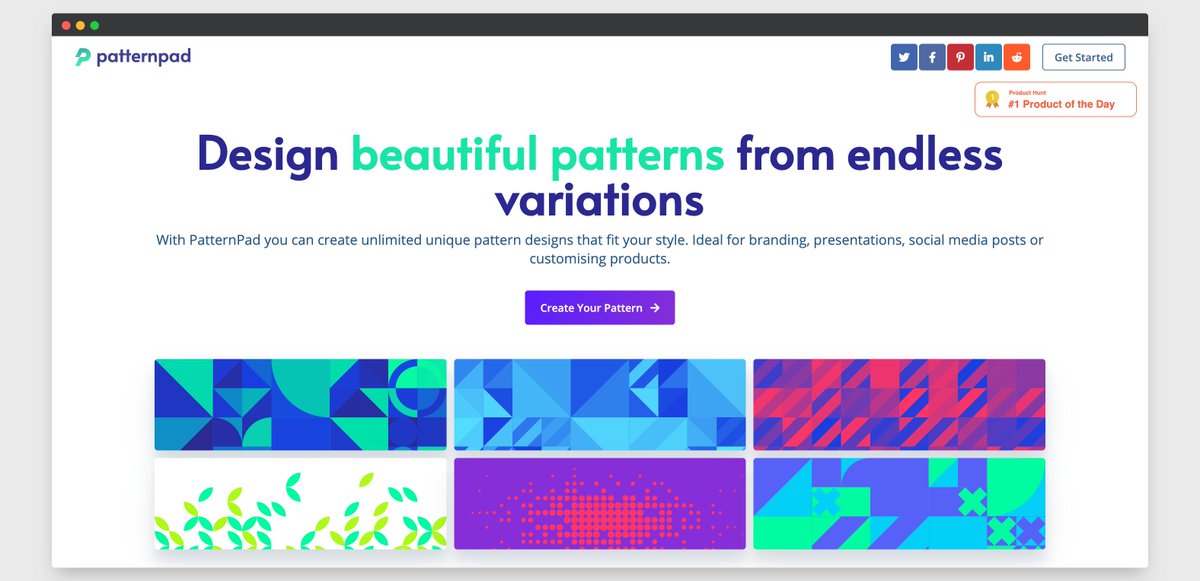 patternpad

Get Started

Product Hunt
#1 Product of the Day

Design beautiful patterns from endless variations

With PatternPad you can create unlimited unique pattern designs that fit your style. Ideal for branding, presentations, social media posts or customising products.

Create Your Pattern →